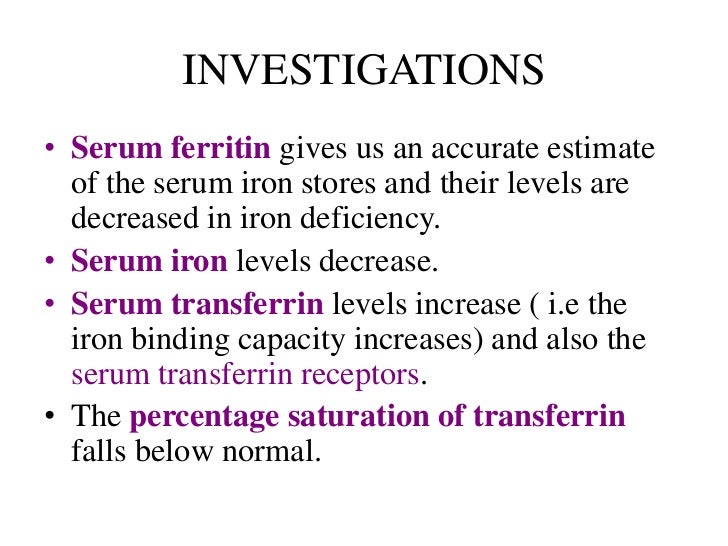 INVESTIGATIONS

• Serum ferritin gives us an accurate estimate of the serum iron stores and their levels are decreased in iron deficiency.

• Serum iron levels decrease.

• Serum transferrin levels increase ( i.e the iron binding capacity increases) and also the serum transferrin receptors.

• The percentage saturation of transferrin falls below normal.